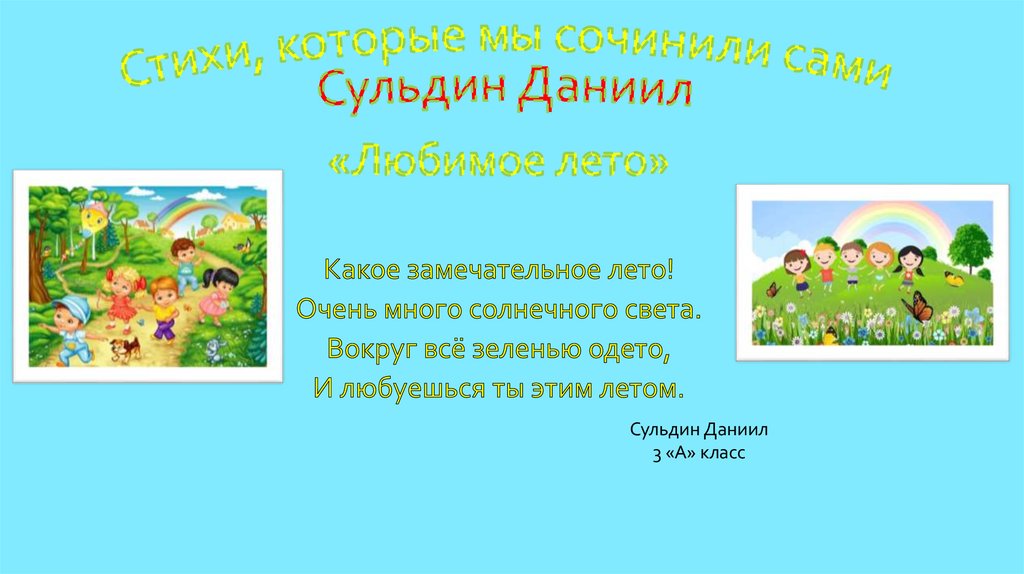 Стихи, которые мы сочинили сами
Сульдин Даниил

«Любимое лето»

Какое замечательное лето!
Очень много солнечного света.
Вокруг всё зеленью одето,
И любуешься ты этим летом.

Сульдин Даниил
3 «А» класс